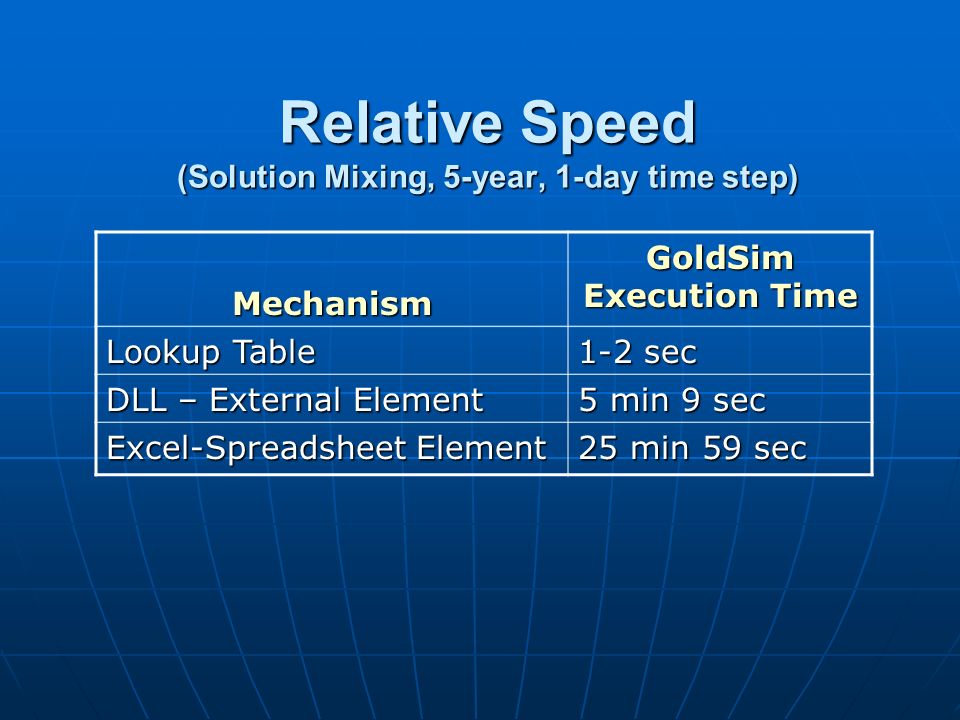 Relative Speed
(Solution Mixing, 5-year, 1-day time step)

| Mechanism | GoldSim Execution Time |
|---|---|
| Lookup Table | 1-2 sec |
| DLL – External Element | 5 min 9 sec |
| Excel-Spreadsheet Element | 25 min 59 sec |